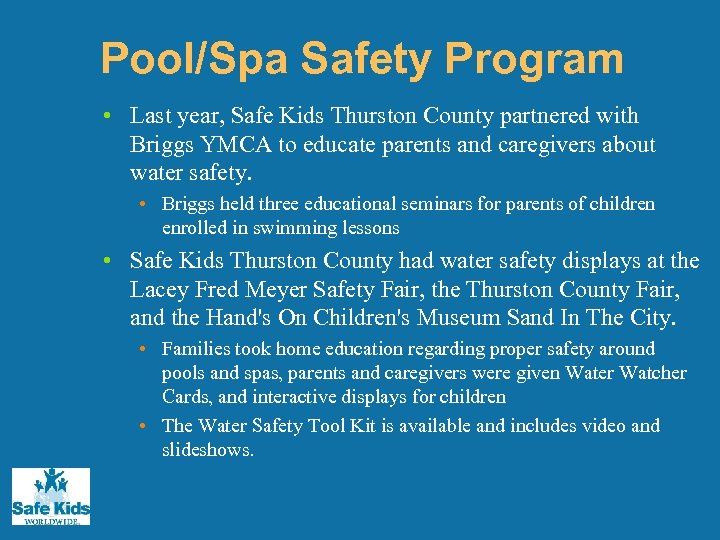 Pool/Spa Safety Program

• Last year, Safe Kids Thurston County partnered with Briggs YMCA to educate parents and caregivers about water safety.
  • Briggs held three educational seminars for parents of children enrolled in swimming lessons
• Safe Kids Thurston County had water safety displays at the Lacey Fred Meyer Safety Fair, the Thurston County Fair, and the Hand's On Children's Museum Sand In The City.
  • Families took home education regarding proper safety around pools and spas, parents and caregivers were given Water Watcher Cards, and interactive displays for children
  • The Water Safety Tool Kit is available and includes video and slideshows.

Safe Kids
WORLDWIDE